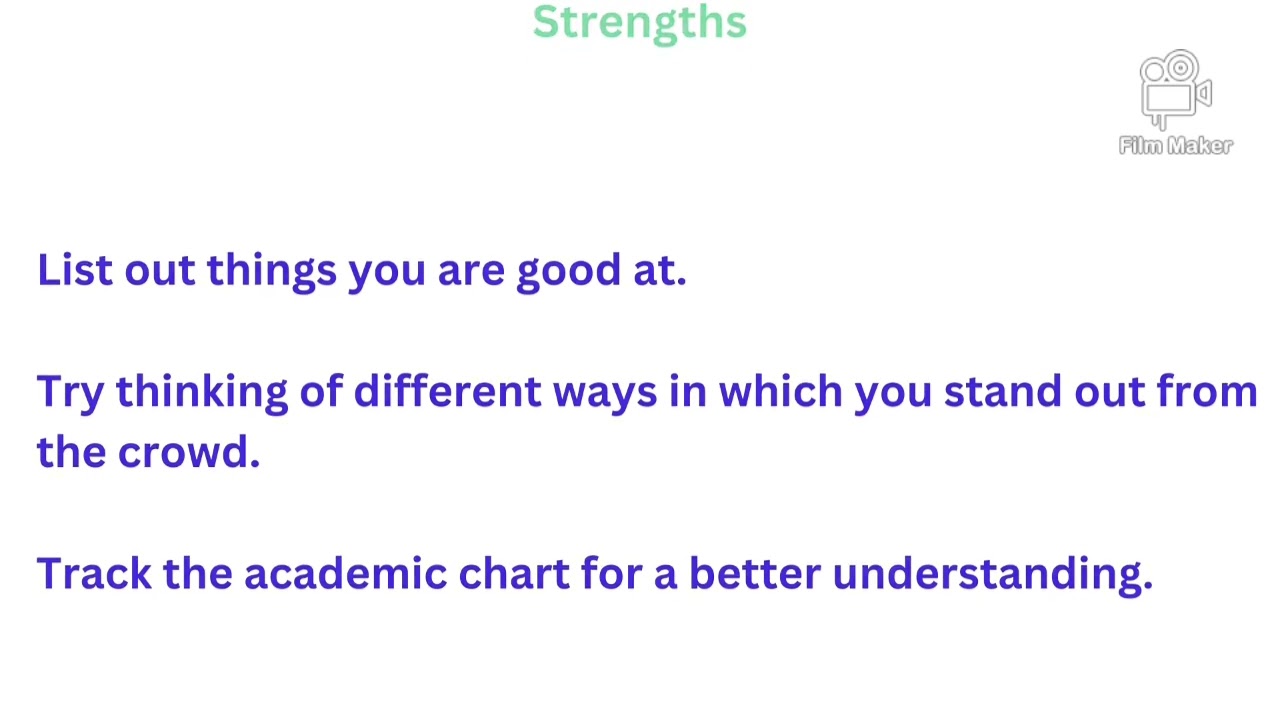 Strengths

Film Maker

List out things you are good at.

Try thinking of different ways in which you stand out from the crowd.

Track the academic chart for a better understanding.